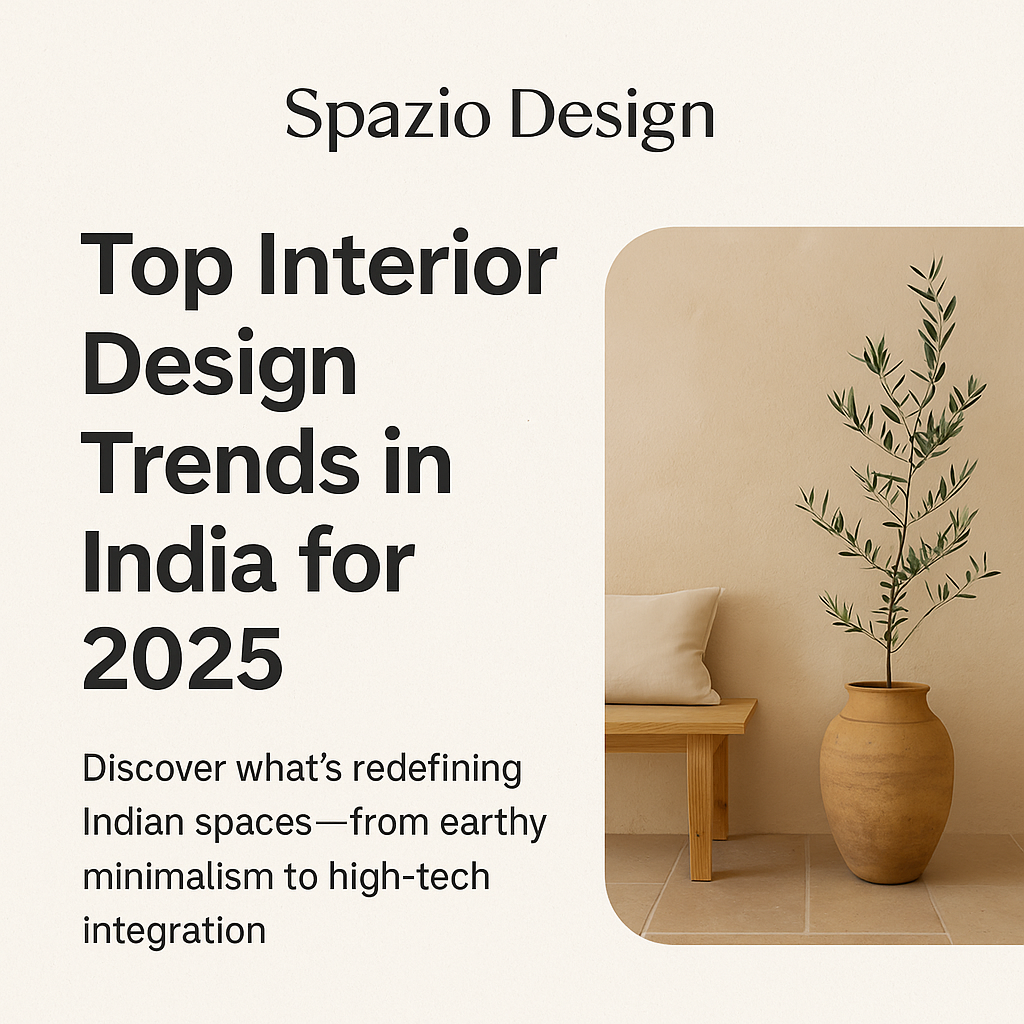 Spazio Design

Top Interior Design Trends in India for 2025

Discover what's redefining Indian spaces—from earthy minimalism to high-tech integration